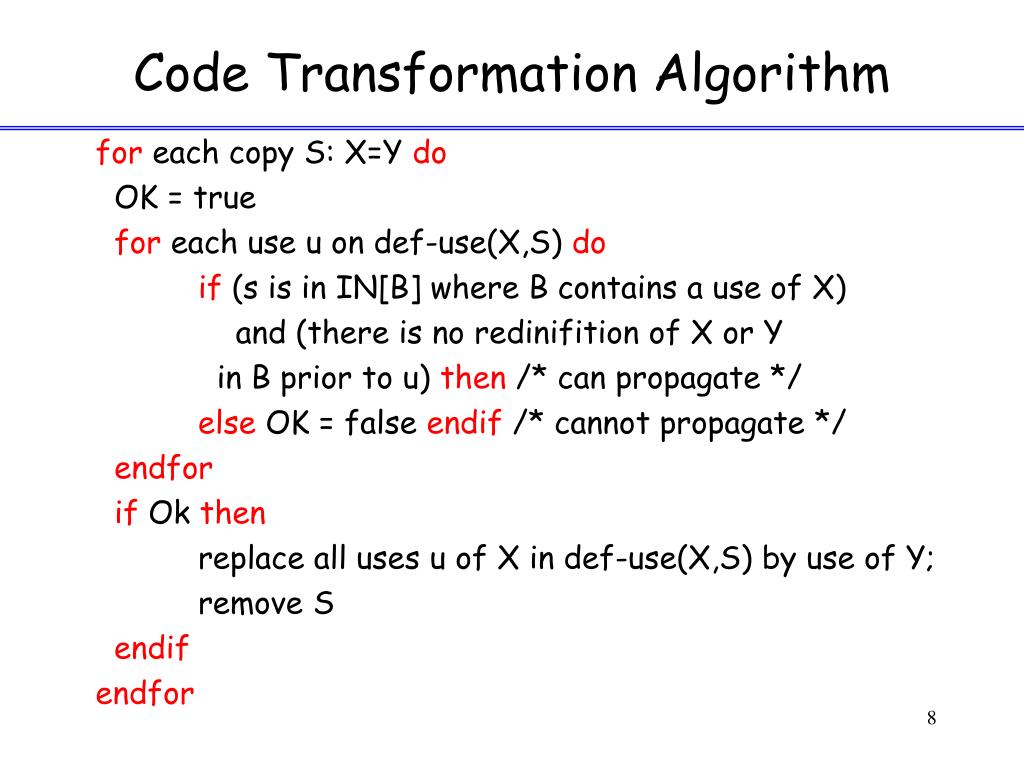 Code Transformation Algorithm

for each copy S: X=Y do
OK = true
for each use u on def-use(X,S) do
if (s is in IN[B] where B contains a use of X)
and (there is no redinifition of X or Y
in B prior to u) then /* can propagate */
else OK = false endif /* cannot propagate */
endfor
if Ok then
replace all uses u of X in def-use(X,S) by use of Y;
remove S
endif
endfor

8